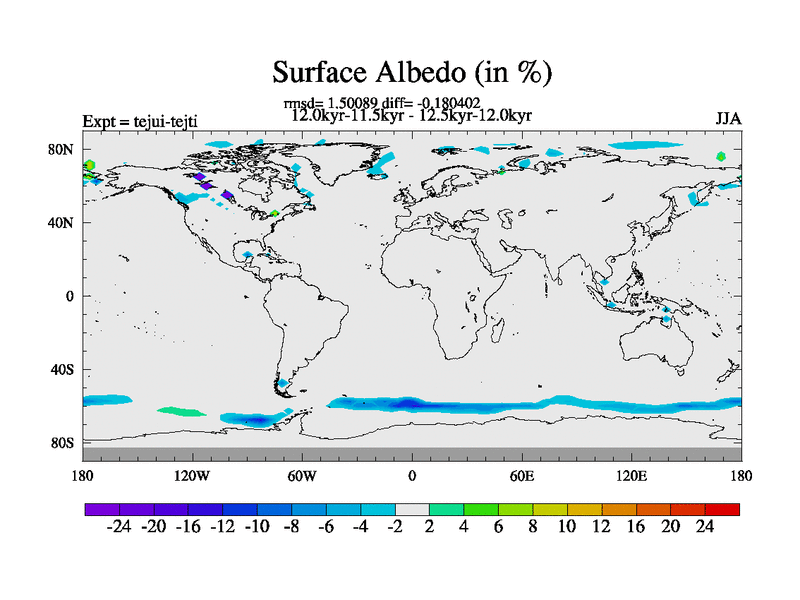 Surface Albedo (in %)

rmsd= 1.50089 diff= -0.180402
12.0kyr-11.5kyr - 12.5kyr-12.0kyr

Expt = tejui-tejti

JJA

80N
40N
0
40S
80S

180
120W
60W
0
60E
120E
180

-24 -20 -16 -12 -10 -8 -6 -4 -2 2 4 6 8 10 12 16 20 24